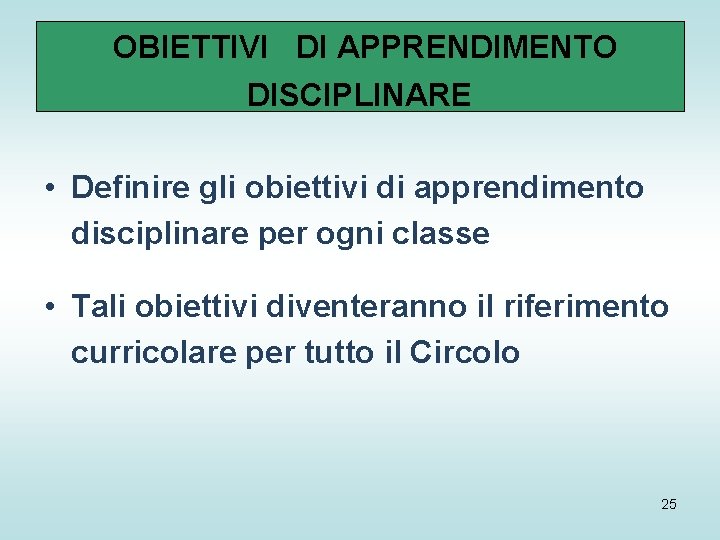 OBIETTIVI DI APPRENDIMENTO DISCIPLINARE

• Definire gli obiettivi di apprendimento disciplinare per ogni classe

• Tali obiettivi diventeranno il riferimento curricolare per tutto il Circolo

25